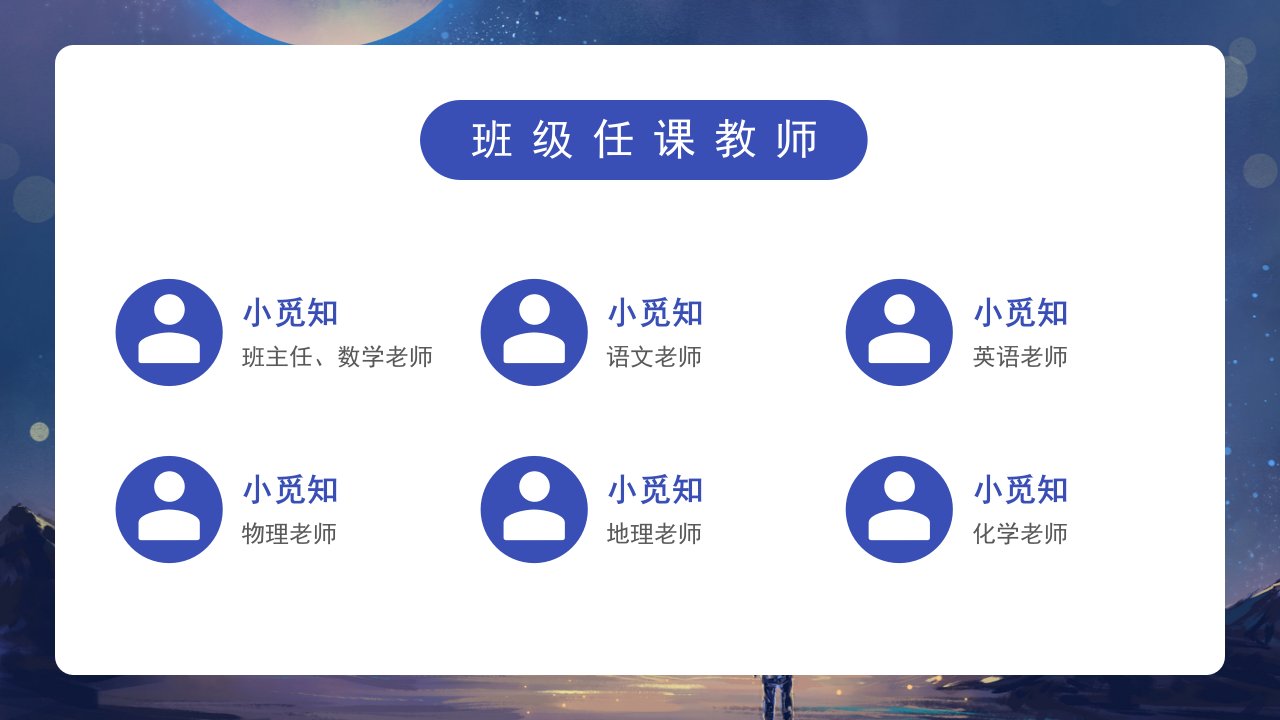 班级任课教师

小觅知
班主任、数学老师

小觅知
语文老师

小觅知
英语老师

小觅知
物理老师

小觅知
地理老师

小觅知
化学老师